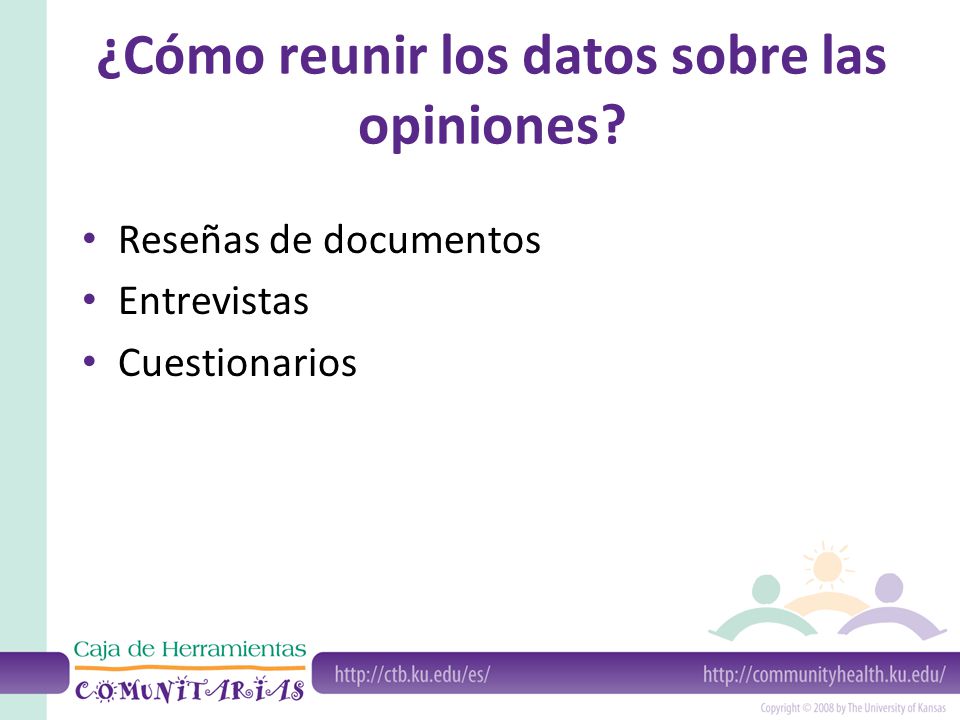 ¿Cómo reunir los datos sobre las opiniones?

• Reseñas de documentos
• Entrevistas
• Cuestionarios

Caja de Herramientas
COMUNITARIAS

http://ctb.ku.edu/es/

http://communityhealth.ku.edu/

Copyright © 2008 by The University of Kansas